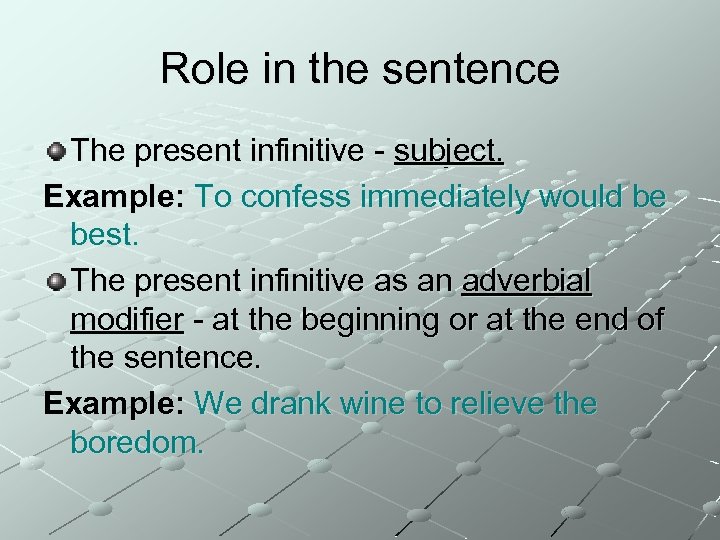 Role in the sentence

The present infinitive - subject.

Example: To confess immediately would be best.

The present infinitive as an adverbial modifier - at the beginning or at the end of the sentence.

Example: We drank wine to relieve the boredom.